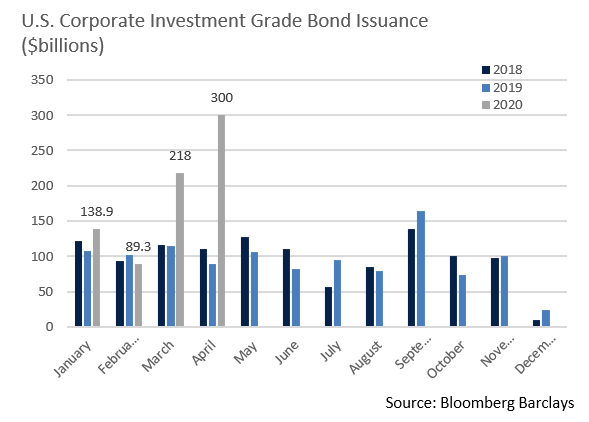 U.S. Corporate Investment Grade Bond Issuance ($billions)

2018
2019
2020

350
300
250
200
150
100
50
0

138.9
89.3
218
300

January
Februa...
March
April
May
June
July
August
Septe...
October
Nove...
Decem...

Source: Bloomberg Barclays